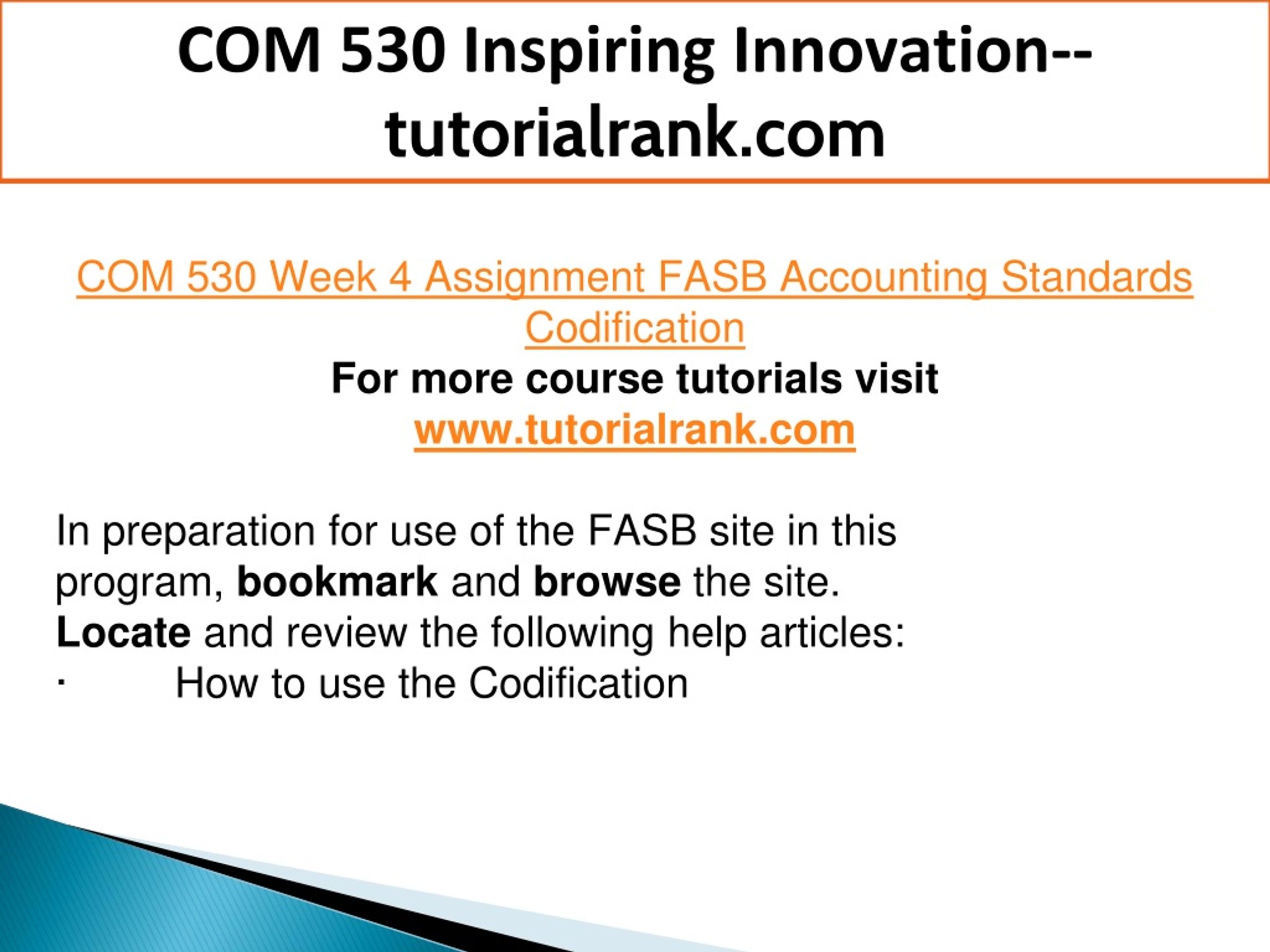 COM 530 Inspiring Innovation--tutorialrank.com

COM 530 Week 4 Assignment FASB Accounting Standards Codification
For more course tutorials visit
www.tutorialrank.com

In preparation for use of the FASB site in this program, bookmark and browse the site.
Locate and review the following help articles:
· How to use the Codification